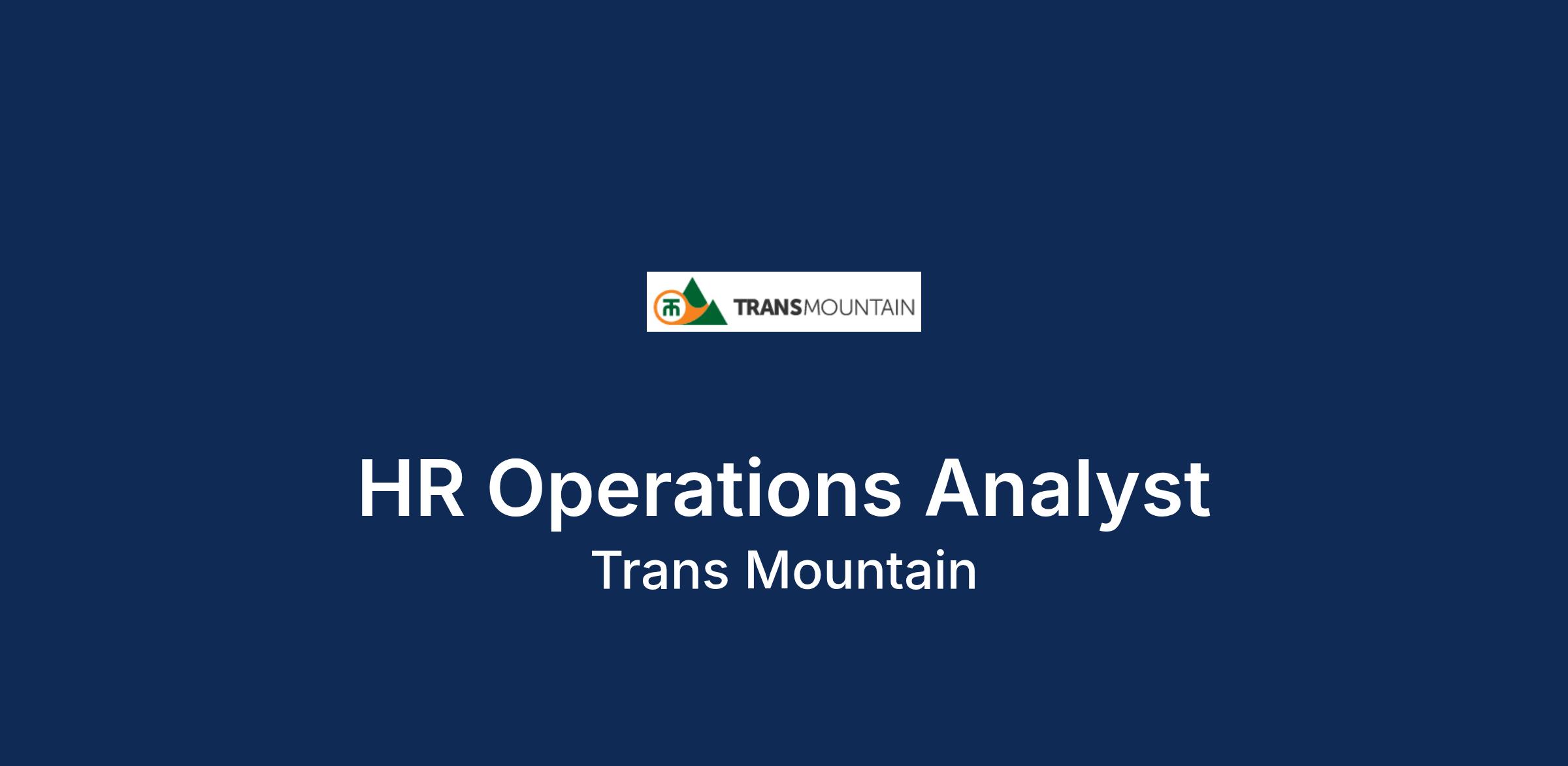 TRANSMOUNTAIN

HR Operations Analyst
Trans Mountain